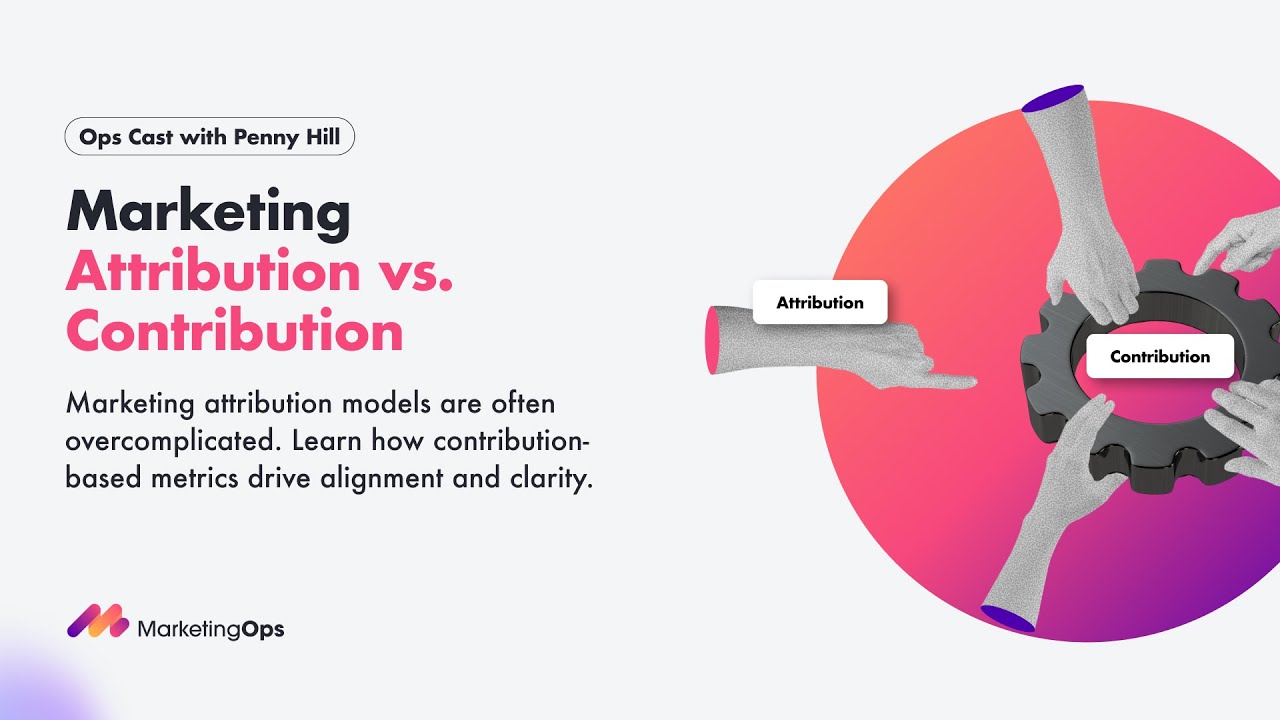 Ops Cast with Penny Hill

Marketing Attribution vs. Contribution

Marketing attribution models are often overcomplicated. Learn how contribution-based metrics drive alignment and clarity.

Attribution

Contribution

MarketingOps